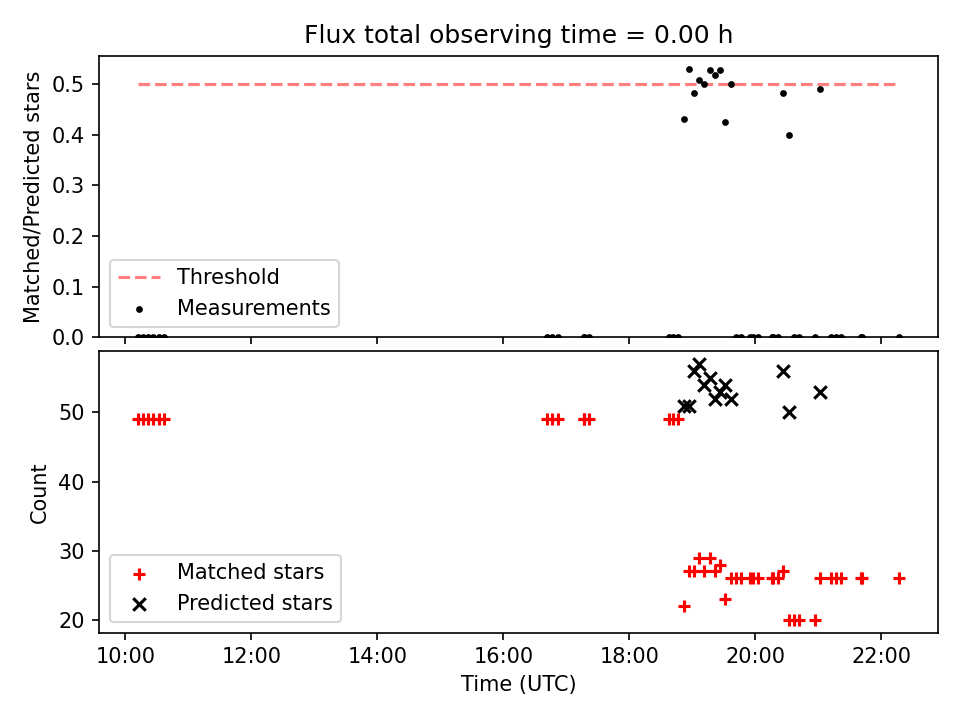 Flux total observing time = 0.00 h

Matched/Predicted stars

0.5
0.4
0.3
0.2
0.1
0.0

Threshold
Measurements

Count

50
40
30
20

Matched stars
Predicted stars

10:00
12:00
14:00
16:00
18:00
20:00
22:00

Time (UTC)